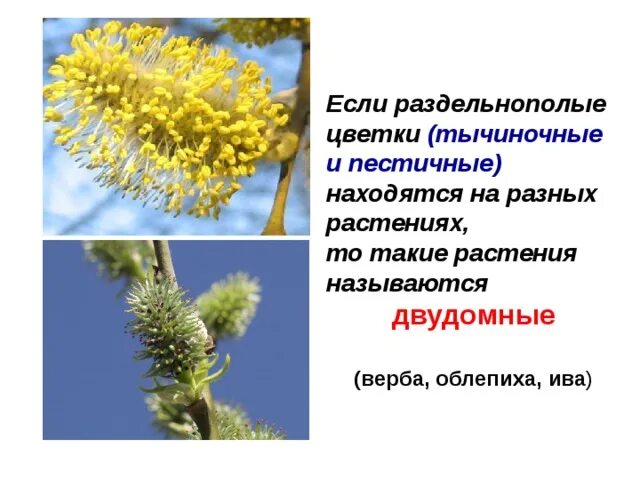 Если раздельнополые цветки (тычиночные и пестичные) находятся на разных растениях, то такие растения называются

двудомные

(верба, облепиха, ива)